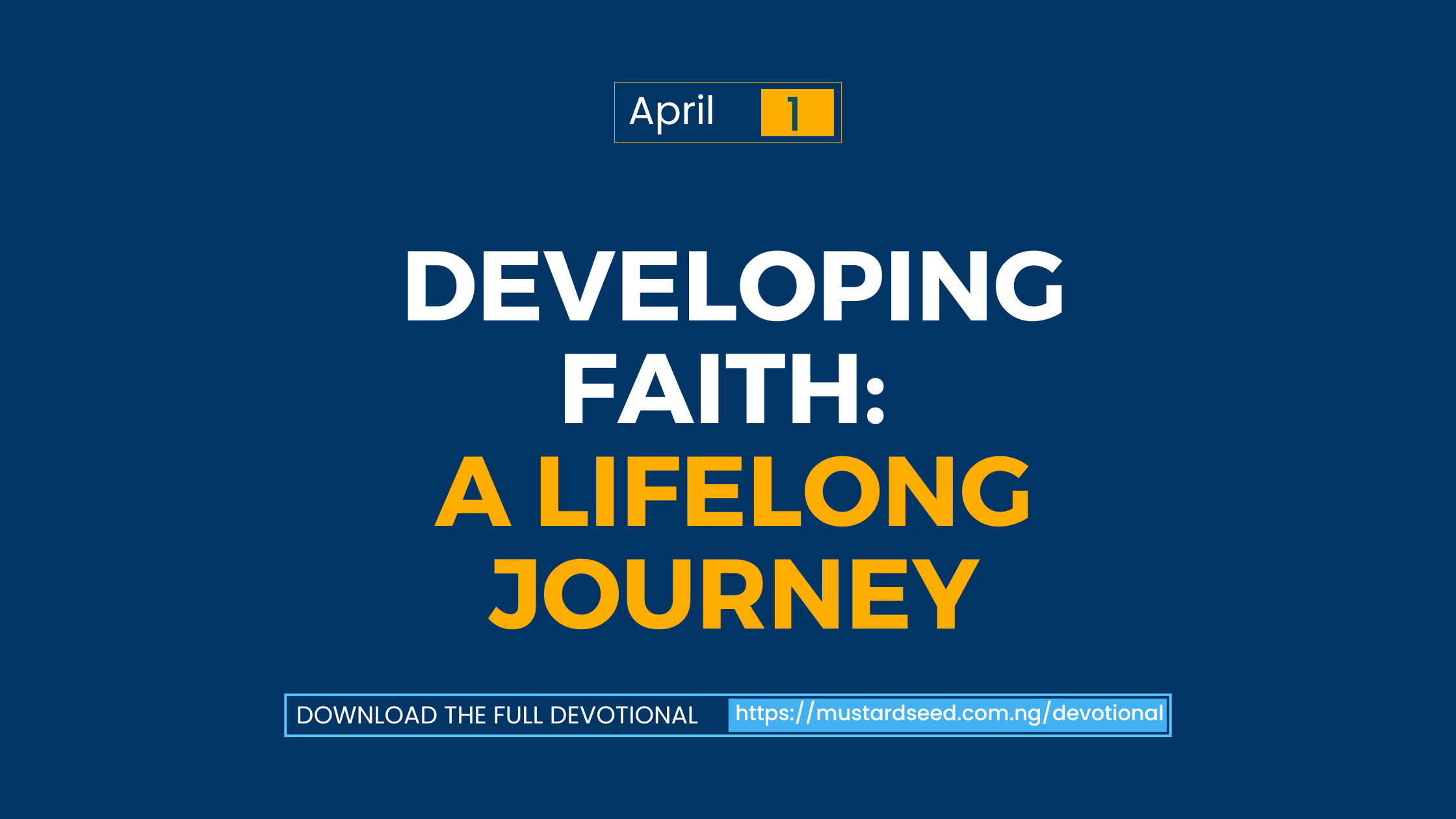 April 1

DEVELOPING FAITH: A LIFELONG JOURNEY

DOWNLOAD THE FULL DEVOTIONAL https://mustardseed.com.ng/devotional